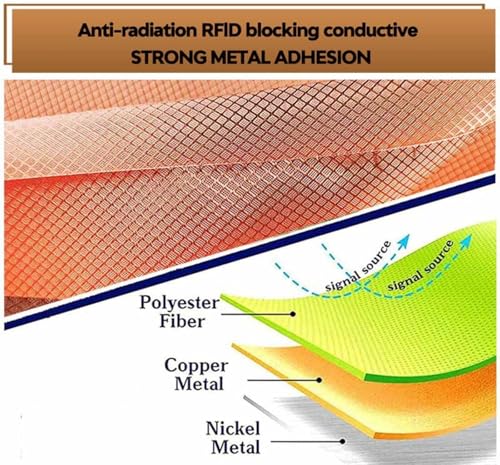 Anti-radiation RFID blocking conductive
STRONG METAL ADHESION

signal source

signal source

Polyester
Fiber

Copper
Metal

Nickel
Metal